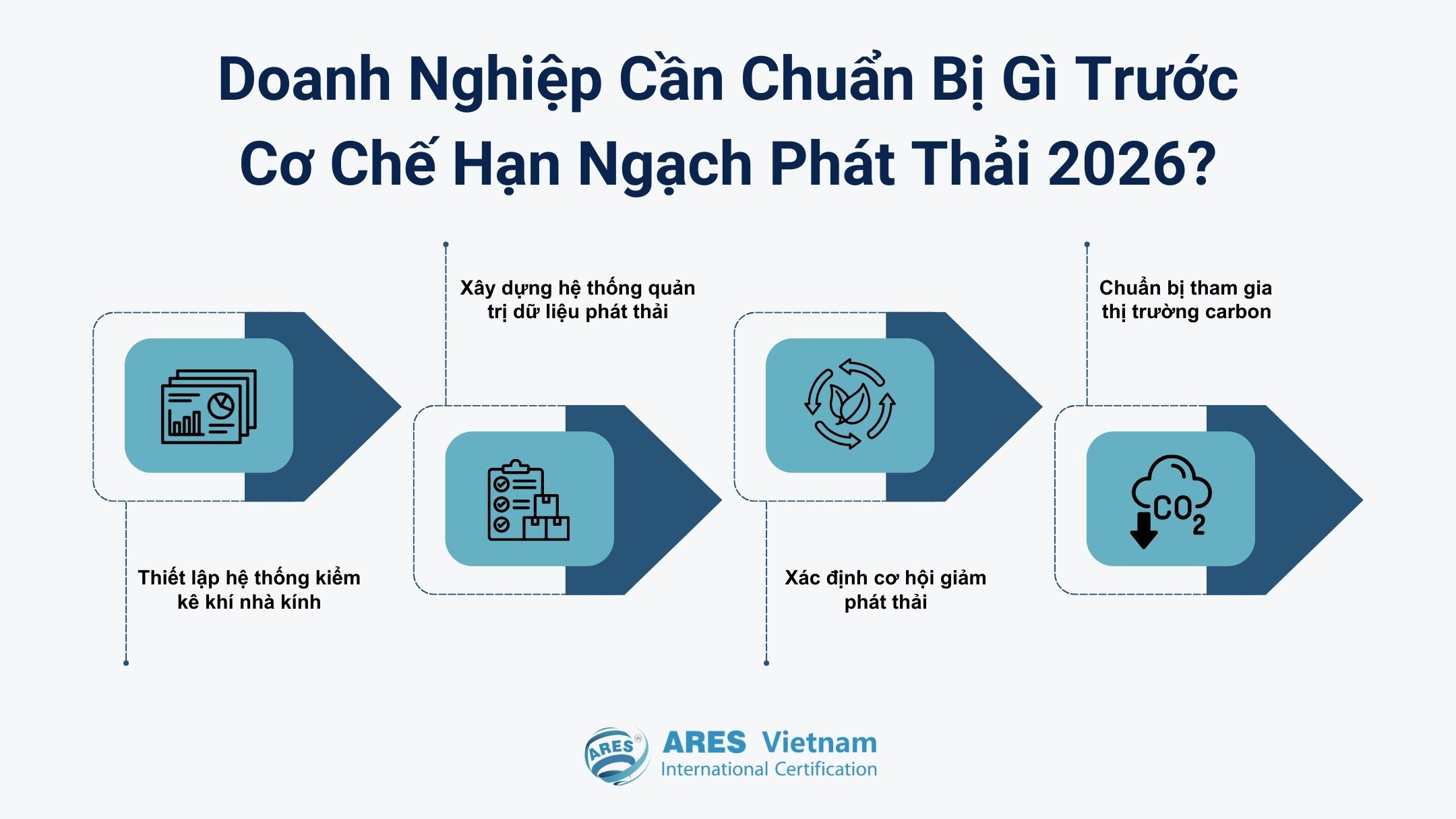 Doanh Nghiệp Cần Chuẩn Bị Gì Trước Cơ Chế Hạn Ngạch Phát Thải 2026?

Thiết lập hệ thống kiểm kê khí nhà kính

Xây dựng hệ thống quản trị dữ liệu phát thải

Xác định cơ hội giảm phát thải

Chuẩn bị tham gia thị trường carbon

$CO_2$

ARES

ARES Vietnam
International Certification